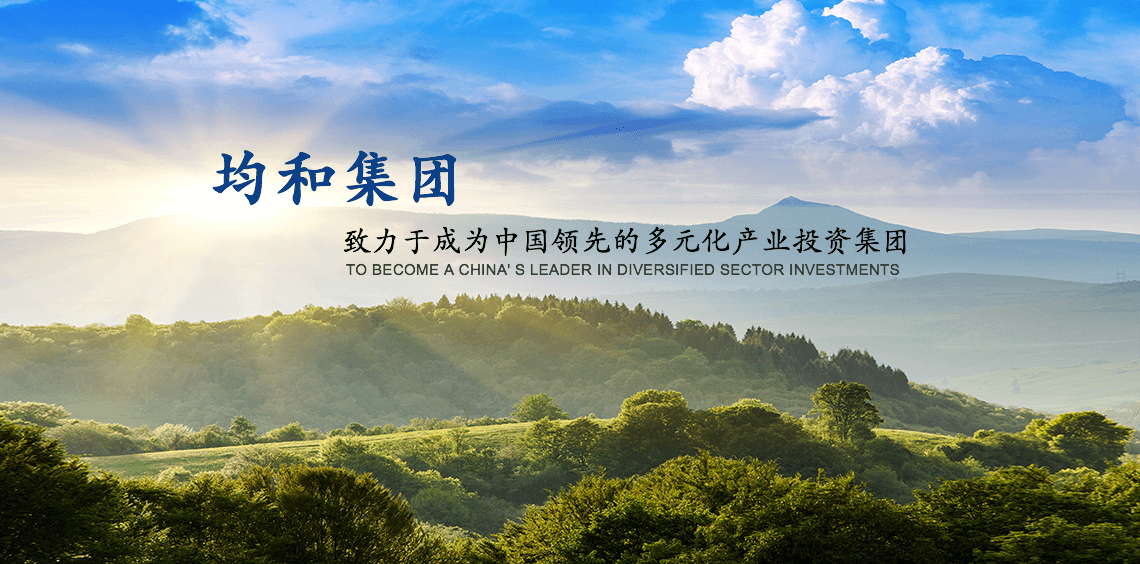 均和集团

致力于成为中国领先的多元化产业投资集团
TO BECOME A CHINA' S LEADER IN DIVERSIFIED SECTOR INVESTMENTS